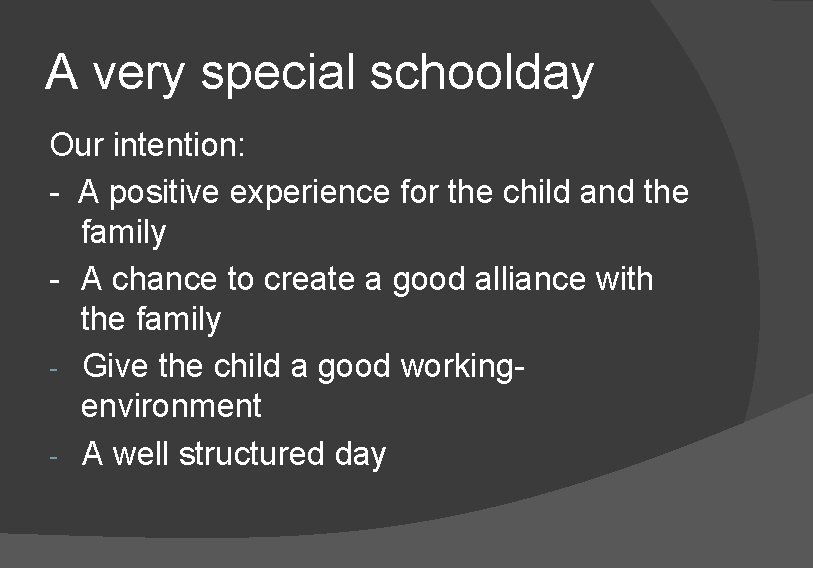 A very special schoolday

Our intention:

- A positive experience for the child and the family
- A chance to create a good alliance with the family
- Give the child a good working-environment
- A well structured day